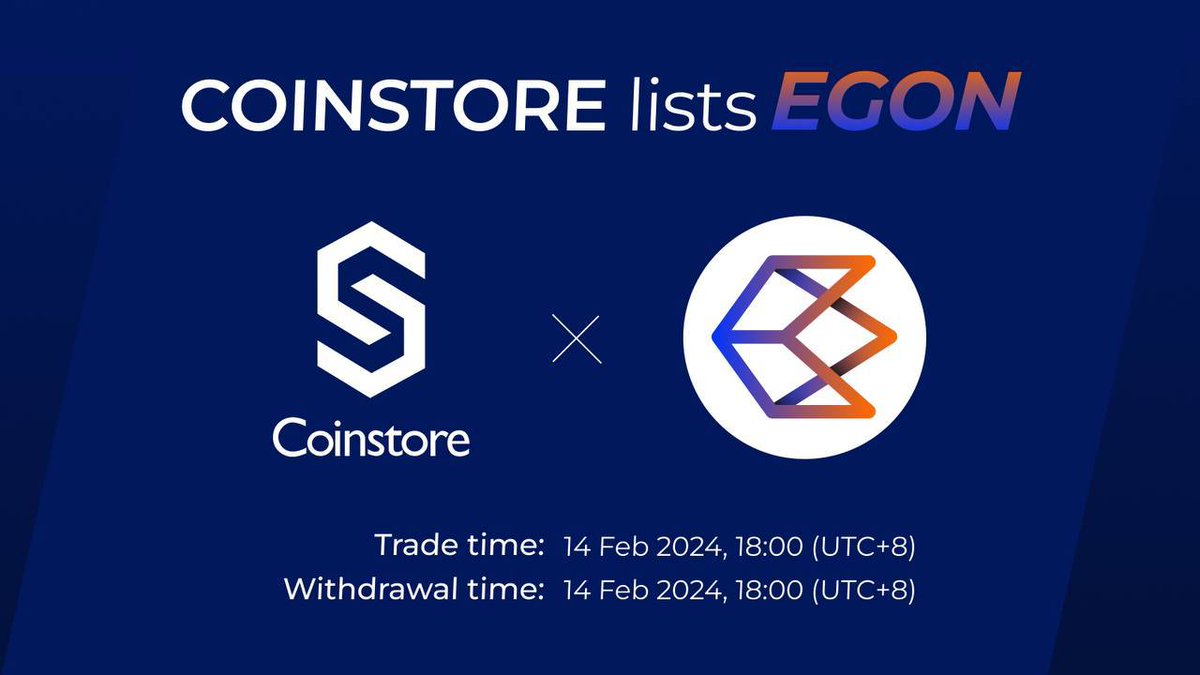 COINSTORE lists EGON

Coinstore

Trade time: 14 Feb 2024, 18:00 (UTC+8)
Withdrawal time: 14 Feb 2024, 18:00 (UTC+8)